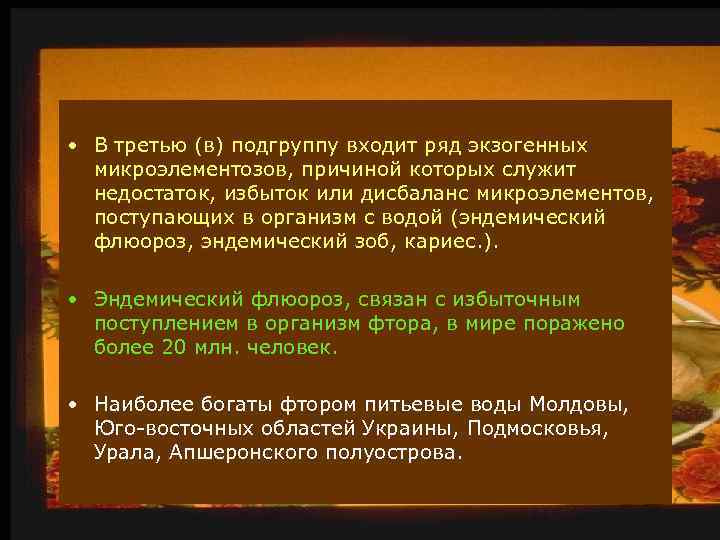 • В третью (в) подгруппу входит ряд экзогенных микроэлементозов, причиной которых служит недостаток, избыток или дисбаланс микроэлементов, поступающих в организм с водой (эндемический флюороз, эндемический зоб, кариес.).

• Эндемический флюороз, связан с избыточным поступлением в организм фтора, в мире поражено более 20 млн. человек.

• Наиболее богаты фтором питьевые воды Молдовы, Юго-восточных областей Украины, Подмосковья, Урала, Апшеронского полуострова.